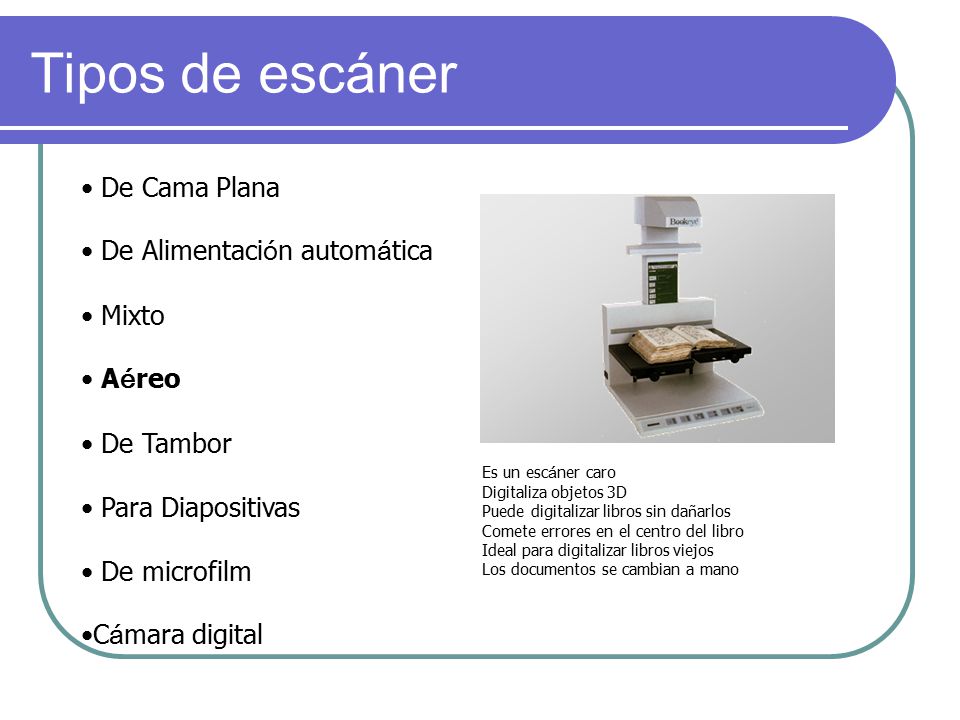 Tipos de escáner

• De Cama Plana

• De Alimentación automática

• Mixto

• **Aéreo**

• De Tambor

• Para Diapositivas

• De microfilm

•Cámara digital

Bookeye

Es un escáner caro
Digitaliza objetos 3D
Puede digitalizar libros sin dañarlos
Comete errores en el centro del libro
Ideal para digitalizar libros viejos
Los documentos se cambian a mano